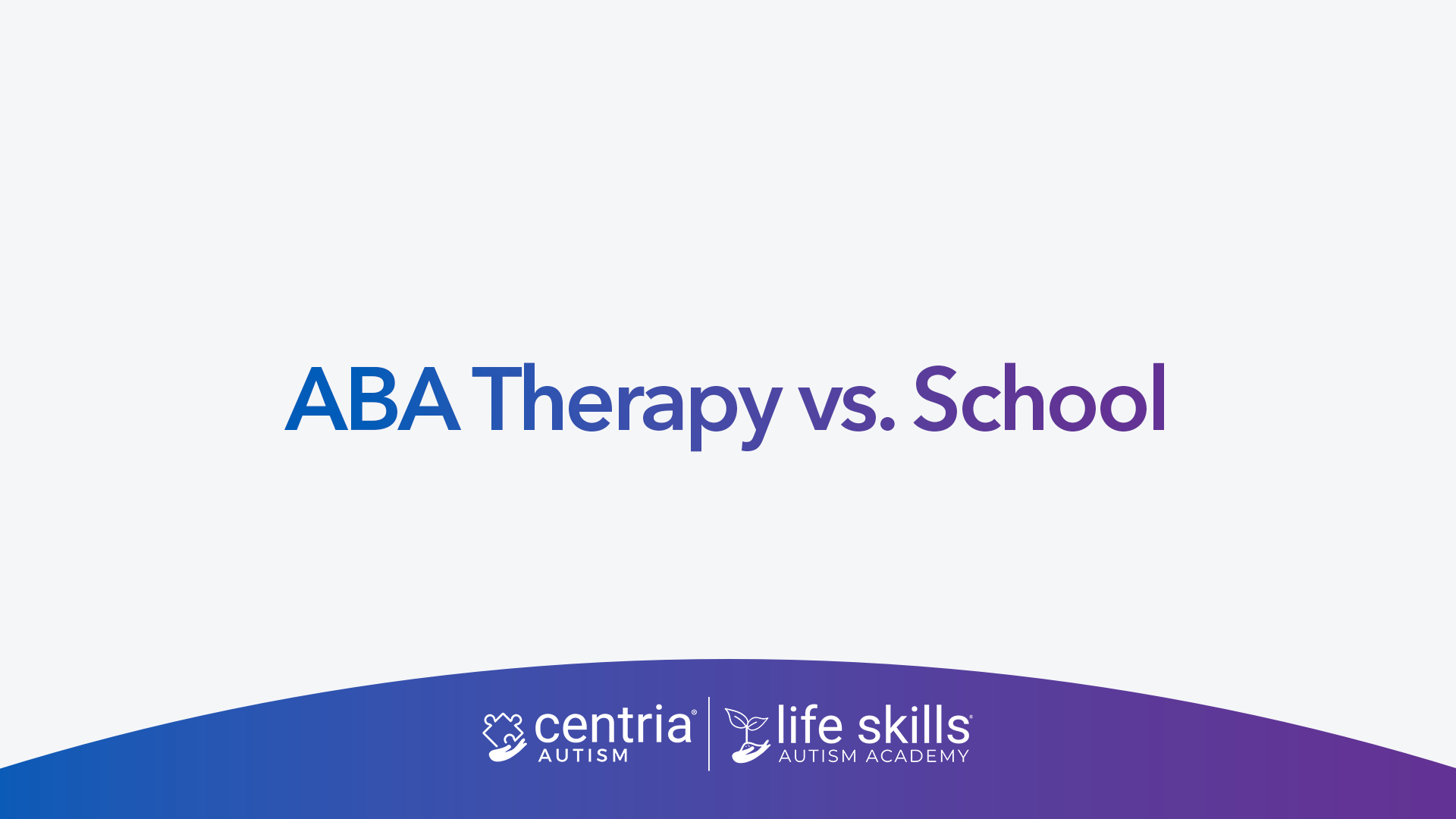 ABA Therapy vs. School

centria® AUTISM

life skills® AUTISM ACADEMY